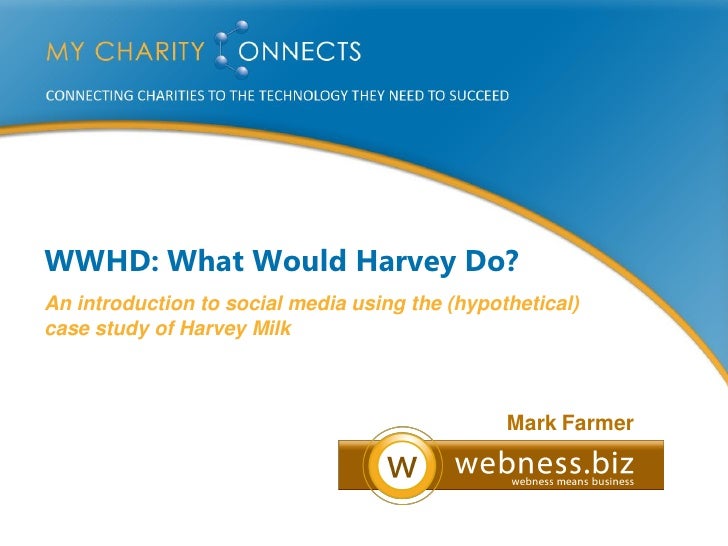 MY CHARITY CONNECTS

CONNECTING CHARITIES TO THE TECHNOLOGY THEY NEED TO SUCCEED

WWHD: What Would Harvey Do?

An introduction to social media using the (hypothetical) case study of Harvey Milk

Mark Farmer

w webness.biz
webness means business